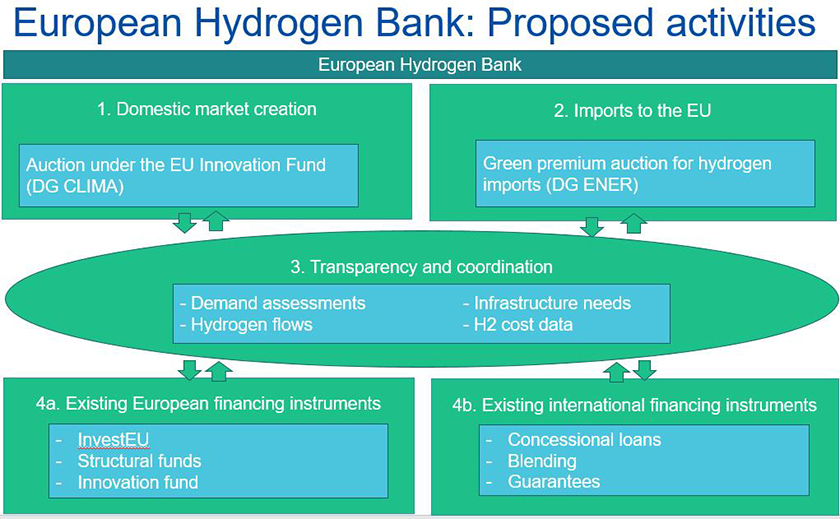 European Hydrogen Bank: Proposed activities

European Hydrogen Bank

1. Domestic market creation

Auction under the EU Innovation Fund (DG CLIMA)

2. Imports to the EU

Green premium auction for hydrogen imports (DG ENER)

3. Transparency and coordination

- Demand assessments
- Hydrogen flows

- Infrastructure needs
- H2 cost data

4a. Existing European financing instruments

- InvestEU
- Structural funds
- Innovation fund

4b. Existing international financing instruments

- Concessional loans
- Blending
- Guarantees